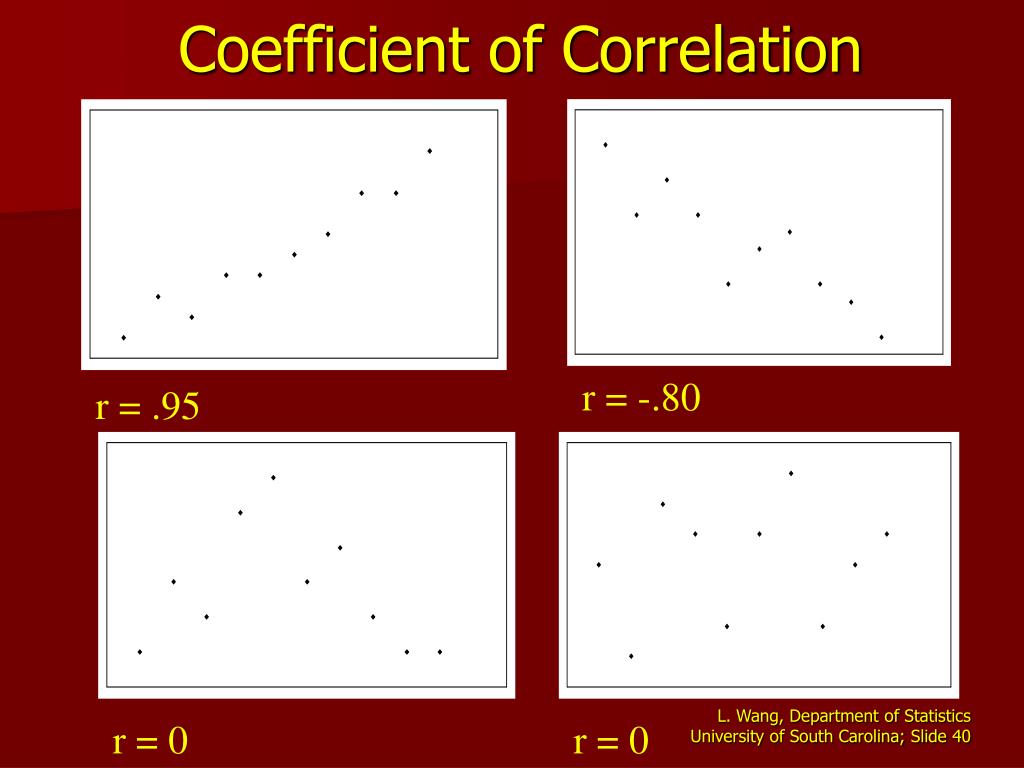 Coefficient of Correlation

r = .95

r = -.80

r = 0

r = 0

L. Wang, Department of Statistics
University of South Carolina; Slide 40